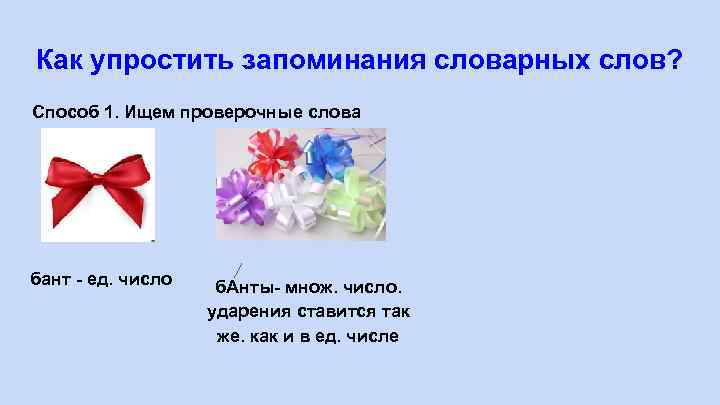 Как упростить запоминания словарных слов?

Способ 1. Ищем проверочные слова

бант - ед. число

бАнты- множ. число. ударения ставится так же. как и в ед. числе